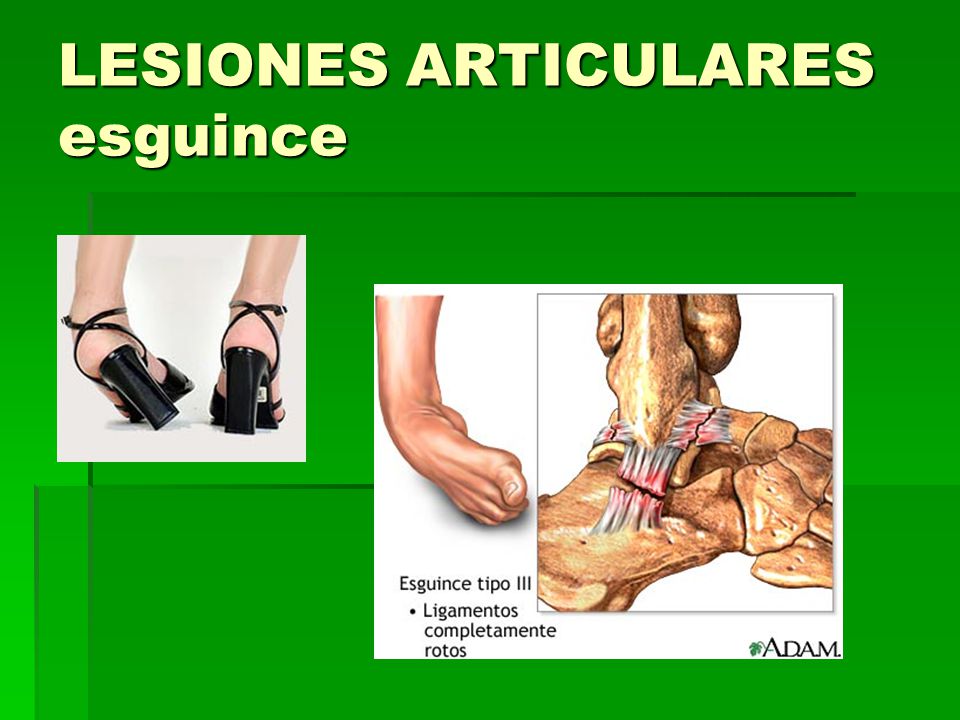 LESIONES ARTICULARES
esguince

Esguince tipo III
• Ligamentos completamente rotos

A.D.A.M.